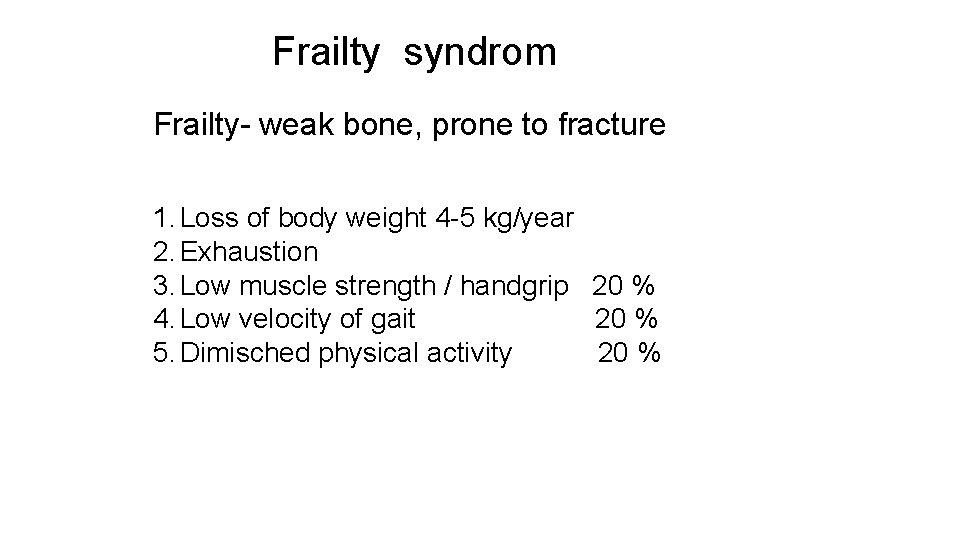 Frailty syndrom

Frailty- weak bone, prone to fracture

1. Loss of body weight 4-5 kg/year
2. Exhaustion
3. Low muscle strength / handgrip 20 %
4. Low velocity of gait 20 %
5. Dimisched physical activity 20 %